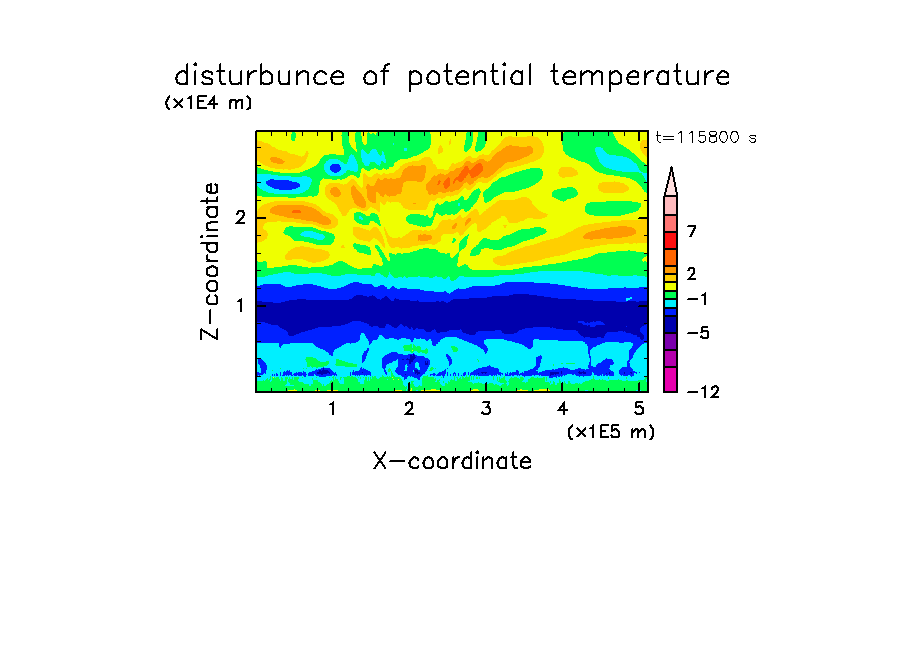 disturbunce of potential temperature
(x1E4 m)
t=115800 s

Z-coordinate
2
1

7
2
−1
−5
−12

1 2 3 4 5
(x1E5 m)
X-coordinate